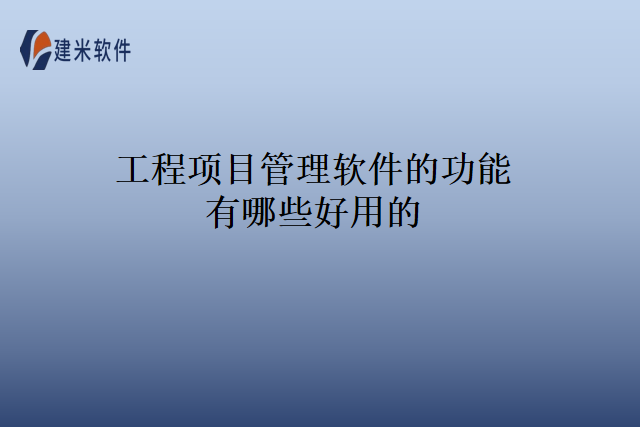 建米软件

工程项目管理软件的功能有哪些好用的